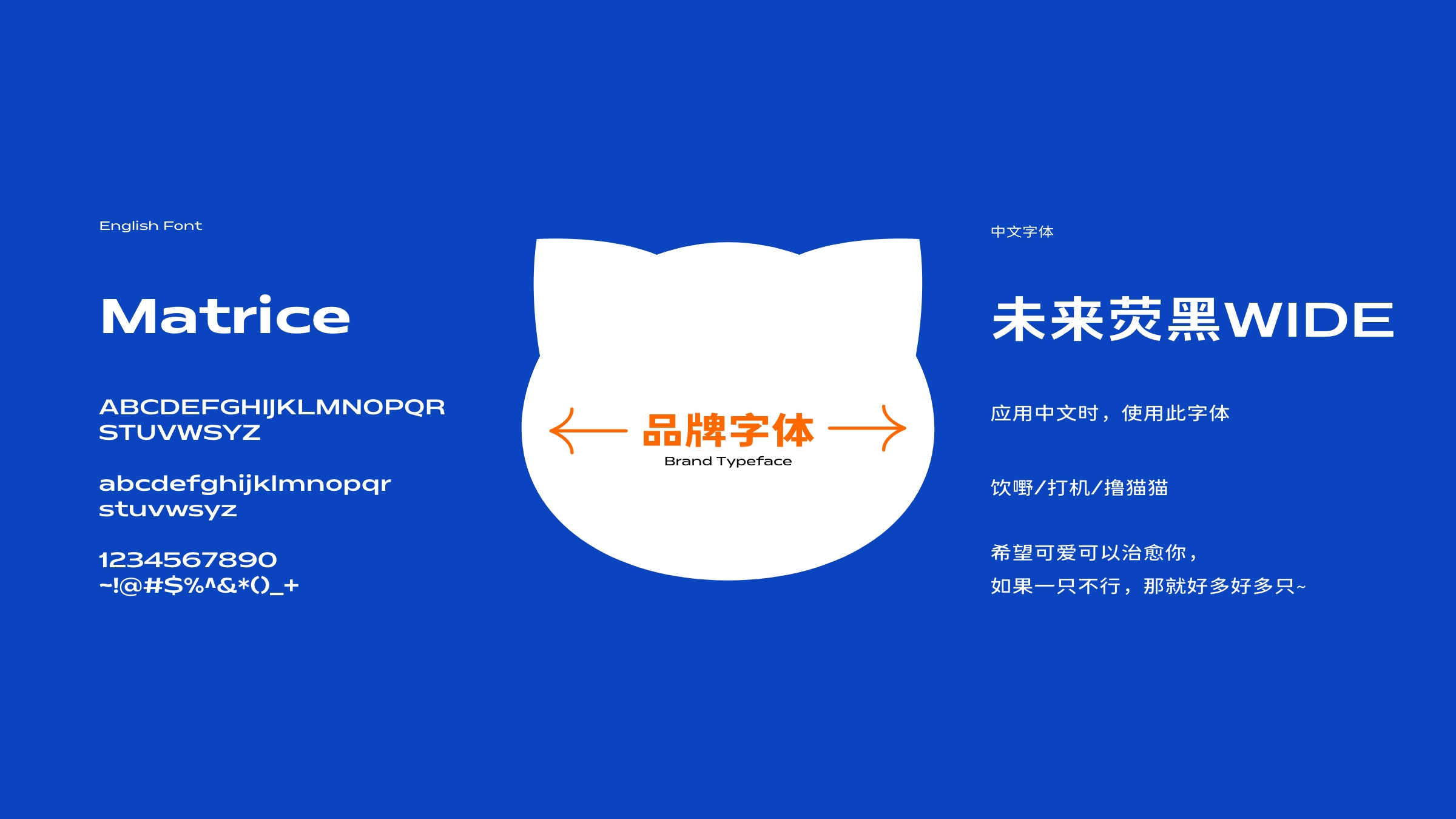 English Font

Matrice

ABCDEFGHIJKLMNOPQR STUVWSYZ

abcdefghijklmnopqr stuvwsyz

1234567890
~!@#$%^&*()_+

品牌字体
Brand Typeface

中文字体

未来荧黑WIDE

应用中文时，使用此字体

饮嘢/打机/撸猫猫

希望可爱可以治愈你，
如果一只不行，那就好多好多只~